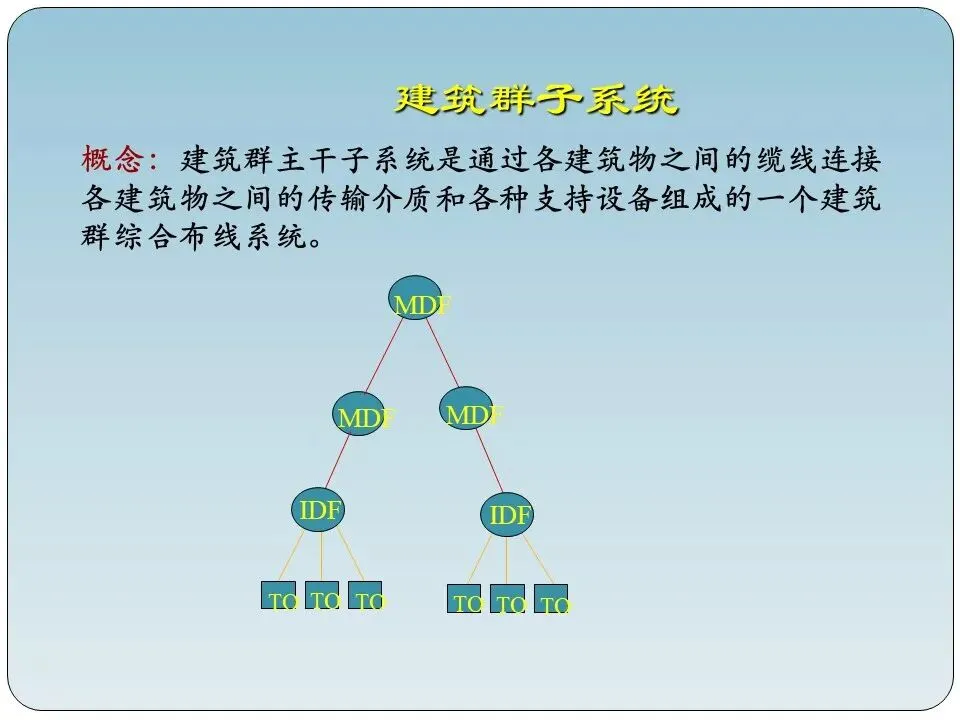 建筑群子系统

概念：建筑群主干子系统是通过各建筑物之间的缆线连接各建筑物之间的传输介质和各种支持设备组成的一个建筑群综合布线系统。

MDF

MDF

MDF

IDF

IDF

TO TO TO

TO TO TO